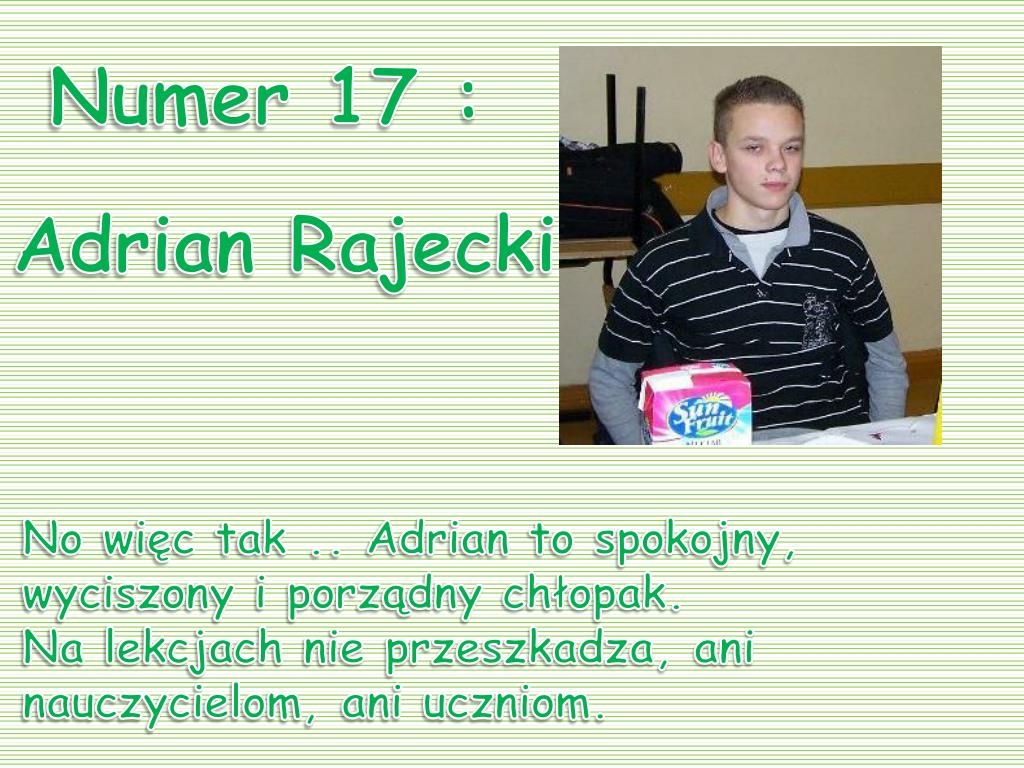 Numer 17 :

Adrian Rajecki

Sun Fruit

No więc tak .. Adrian to spokojny, wyciszony i porządny chłopak.
Na lekcjach nie przeszkadza, ani nauczycielom, ani uczniom.